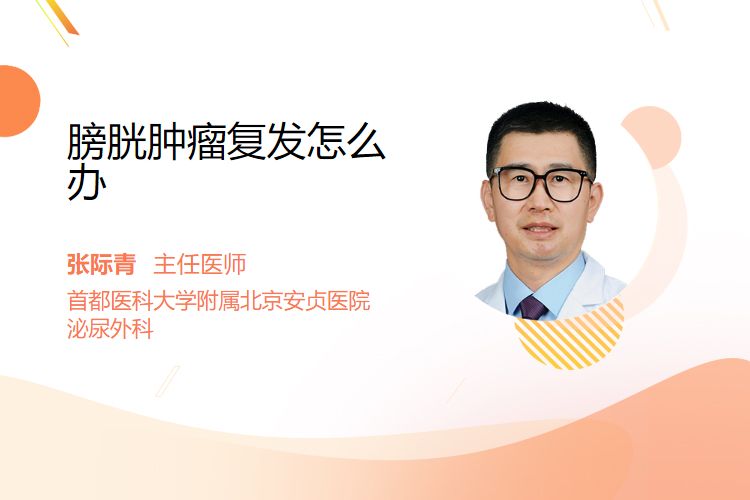 膀胱肿瘤复发怎么办

张际青　主任医师
首都医科大学附属北京安贞医院
泌尿外科